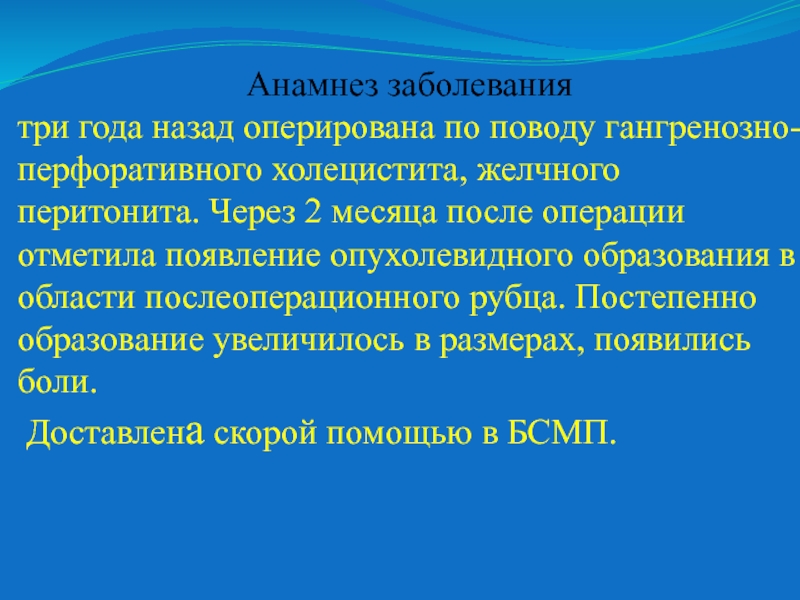 Анамнез заболевания

три года назад оперирована по поводу гангренозно-перфоративного холецистита, желчного перитонита. Через 2 месяца после операции отметила появление опухолевидного образования в области послеоперационного рубца. Постепенно образование увеличилось в размерах, появились боли.

Доставлена скорой помощью в БСМП.